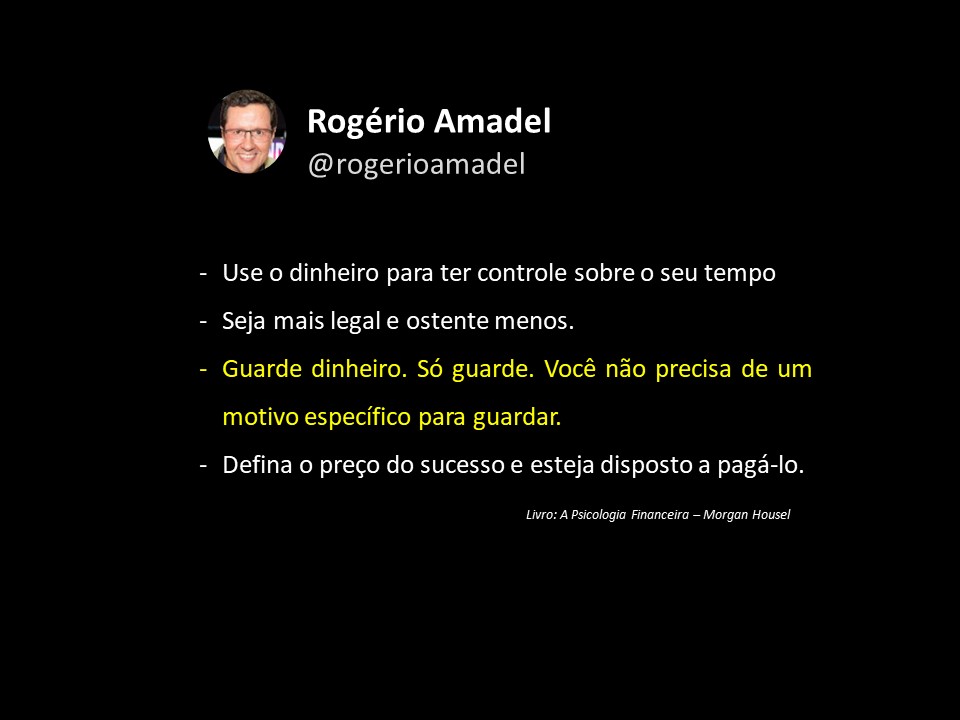 Rogério Amadel
@rogerioamadel

- Use o dinheiro para ter controle sobre o seu tempo
- Seja mais legal e ostente menos.
- Guarde dinheiro. Só guarde. Você não precisa de um motivo específico para guardar.
- Defina o preço do sucesso e esteja disposto a pagá-lo.

Livro: A Psicologia Financeira – Morgan Housel